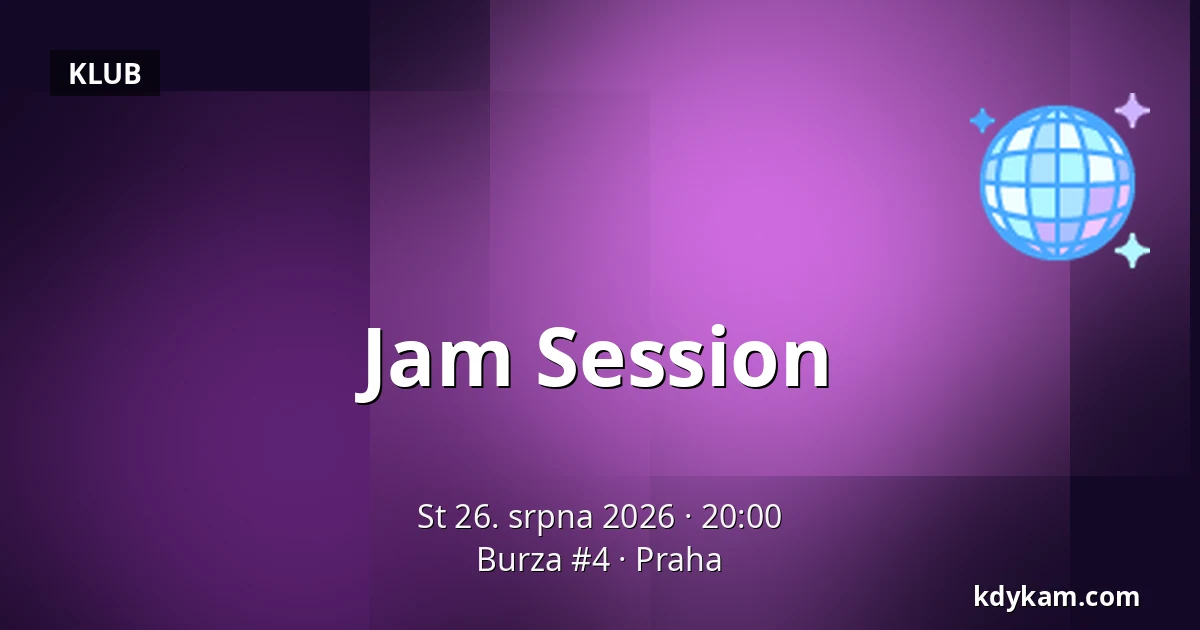 KLUB

Jam Session

St 26. srpna 2026 · 20:00
Burza #4 · Praha

kdykam.com